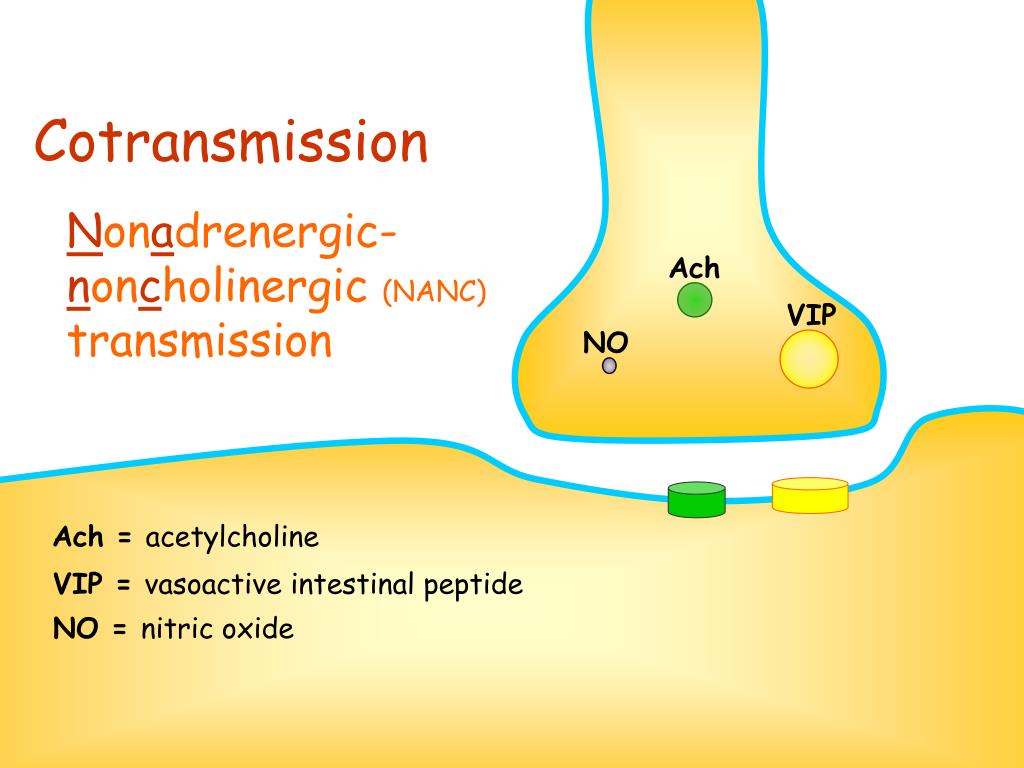 Cotransmission

Nonadrenergic-noncholinergic (NANC) transmission

Ach

VIP

NO

Ach = acetylcholine

VIP = vasoactive intestinal peptide

NO = nitric oxide